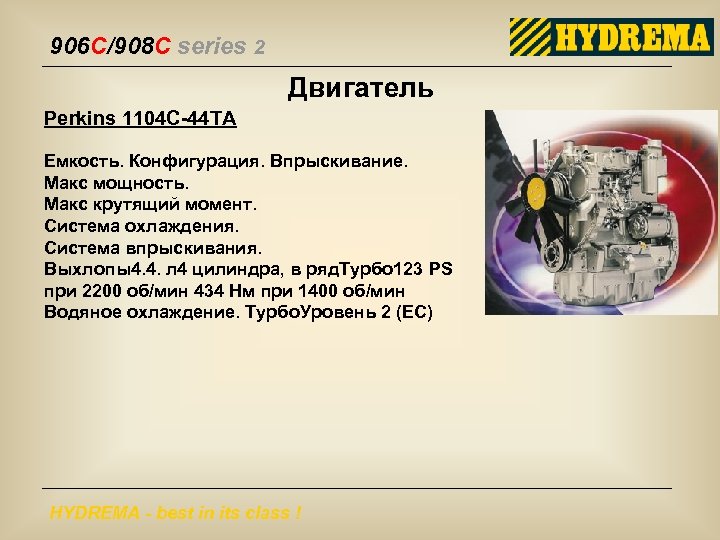 906C/908C series 2

HYDREMA

Двигатель

Perkins 1104C-44TA

Емкость. Конфигурация. Впрыскивание.
Макс мощность.
Макс крутящий момент.
Система охлаждения.
Система впрыскивания.
Выхлопы4.4. л4 цилиндра, в рядТурбо123 PS при 2200 об/мин 434 Нм при 1400 об/мин
Водяное охлаждение. ТурбоУровень 2 (EC)

HYDREMA - best in its class !